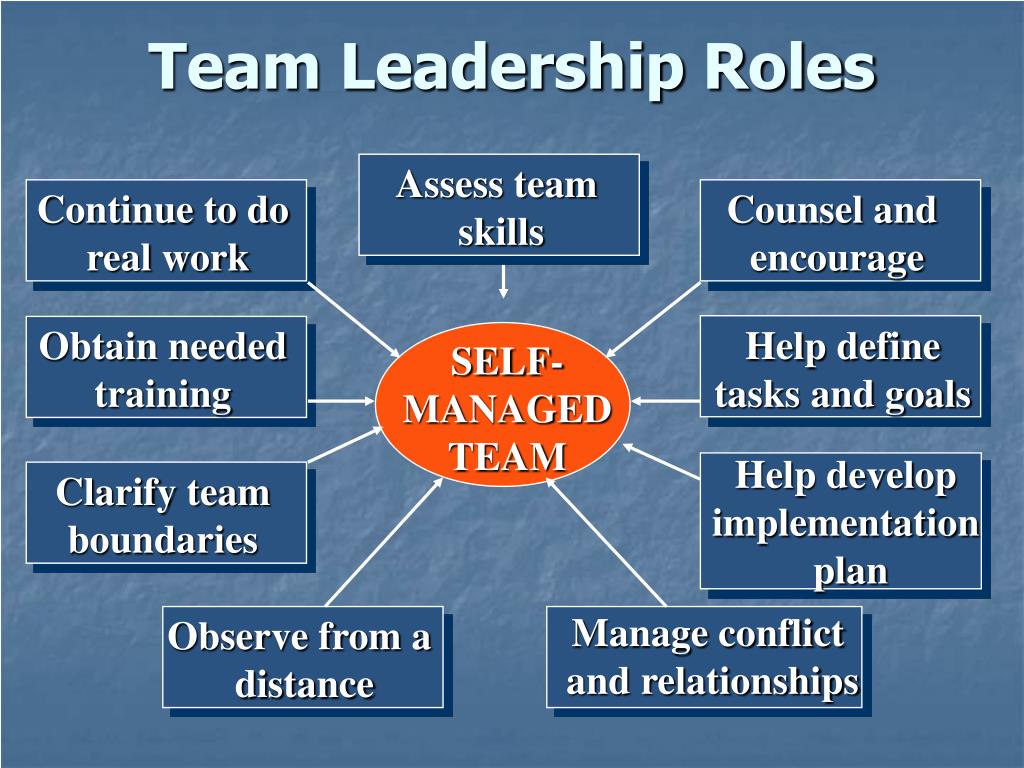 Team Leadership Roles

Continue to do real work

Assess team skills

Counsel and encourage

Obtain needed training

SELF-MANAGED TEAM

Help define tasks and goals

Clarify team boundaries

Help develop implementation plan

Observe from a distance

Manage conflict and relationships